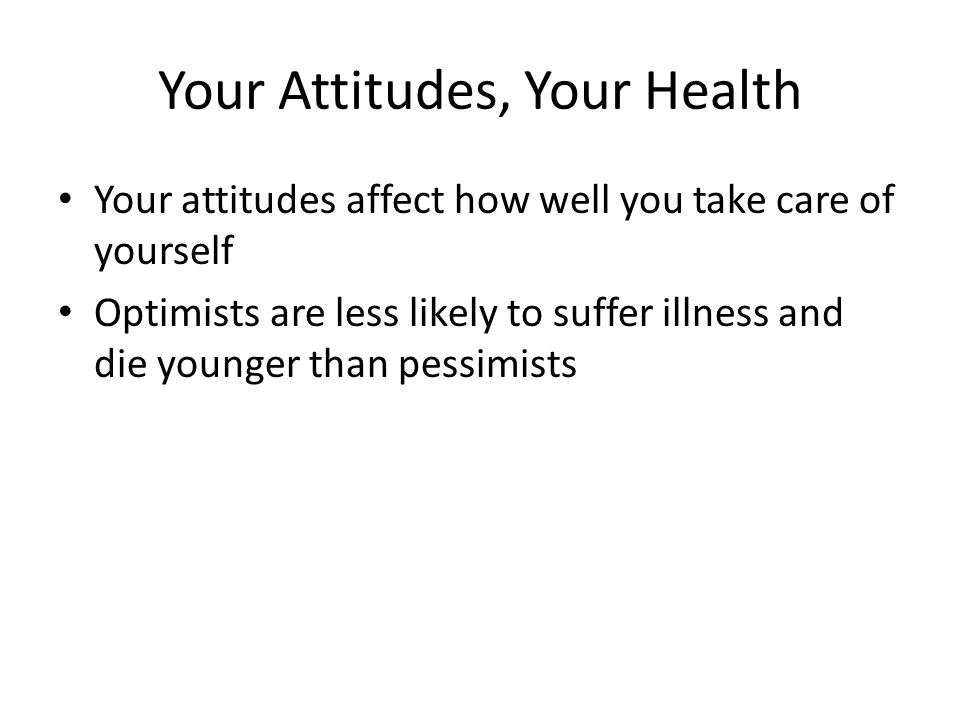 Your Attitudes, Your Health

• Your attitudes affect how well you take care of yourself
• Optimists are less likely to suffer illness and die younger than pessimists